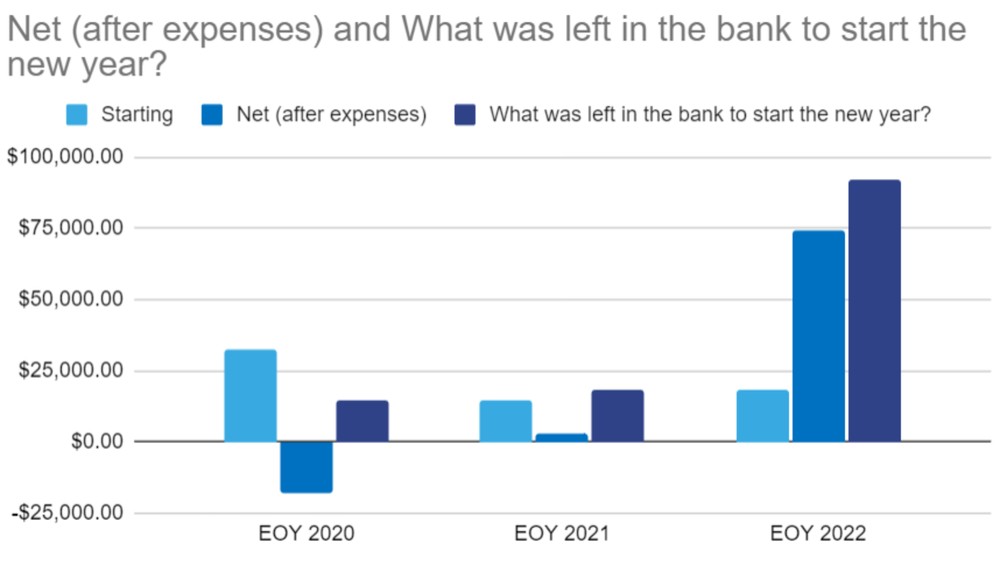 Net (after expenses) and What was left in the bank to start the new year?

Starting
Net (after expenses)
What was left in the bank to start the new year?

$100,000.00
$75,000.00
$50,000.00
$25,000.00
$0.00
-$25,000.00

EOY 2020
EOY 2021
EOY 2022